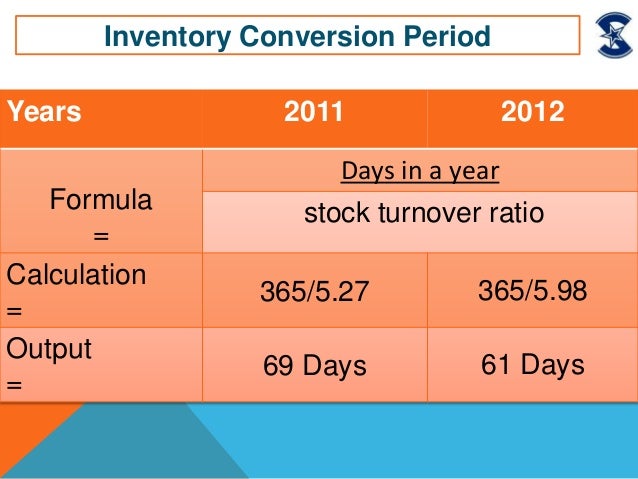 Inventory Conversion Period

| Years | 2011 | 2012 |
|---|---|---|
| Formula = | Days in a year / stock turnover ratio | |
| Calculation = | 365/5.27 | 365/5.98 |
| Output = | 69 Days | 61 Days |